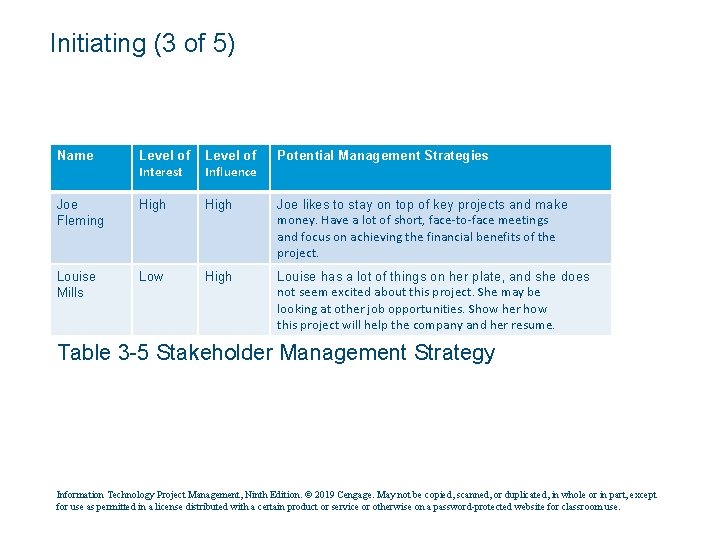 Initiating (3 of 5)

| Name | Level of Interest | Level of Influence | Potential Management Strategies |
|---|---|---|---|
| Joe Fleming | High | High | Joe likes to stay on top of key projects and make money. Have a lot of short, face-to-face meetings and focus on achieving the financial benefits of the project. |
| Louise Mills | Low | High | Louise has a lot of things on her plate, and she does not seem excited about this project. She may be looking at other job opportunities. Show her how this project will help the company and her resume. |

Table 3-5 Stakeholder Management Strategy

Information Technology Project Management, Ninth Edition. © 2019 Cengage. May not be copied, scanned, or duplicated, in whole or in part, except for use as permitted in a license distributed with a certain product or service or otherwise on a password-protected website for classroom use.